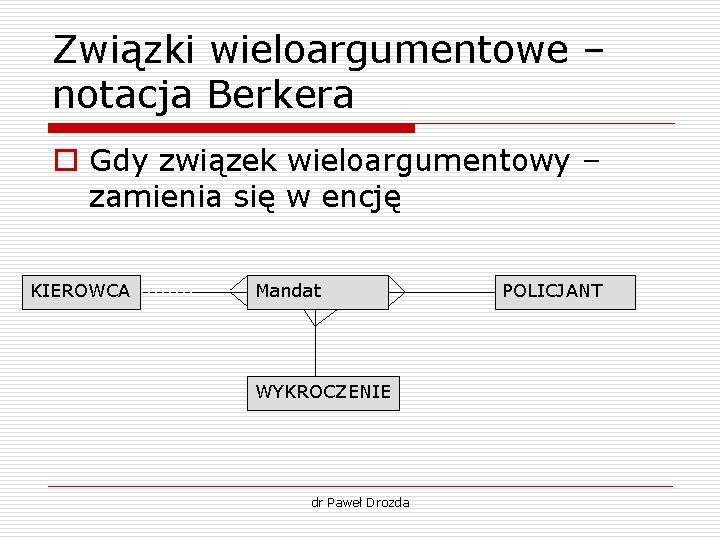 Związki wieloargumentowe – notacja Berkera

Gdy związek wieloargumentowy – zamienia się w encję

KIEROWCA

Mandat

POLICJANT

WYKROCZENIE

dr Paweł Drozda